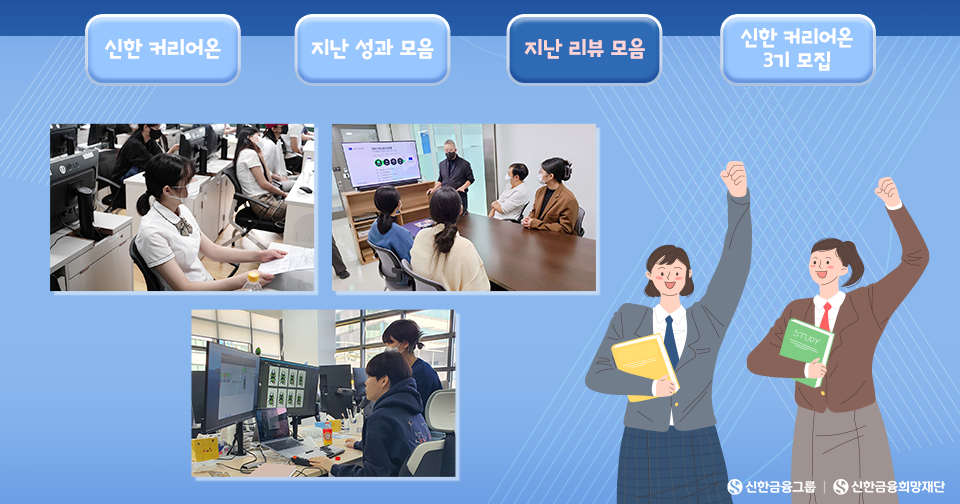 신한 커리어온

지난 성과 모음

지난 리뷰 모음

신한 커리어온
3기 모집

STUDY

신한금융그룹 | 신한금융희망재단